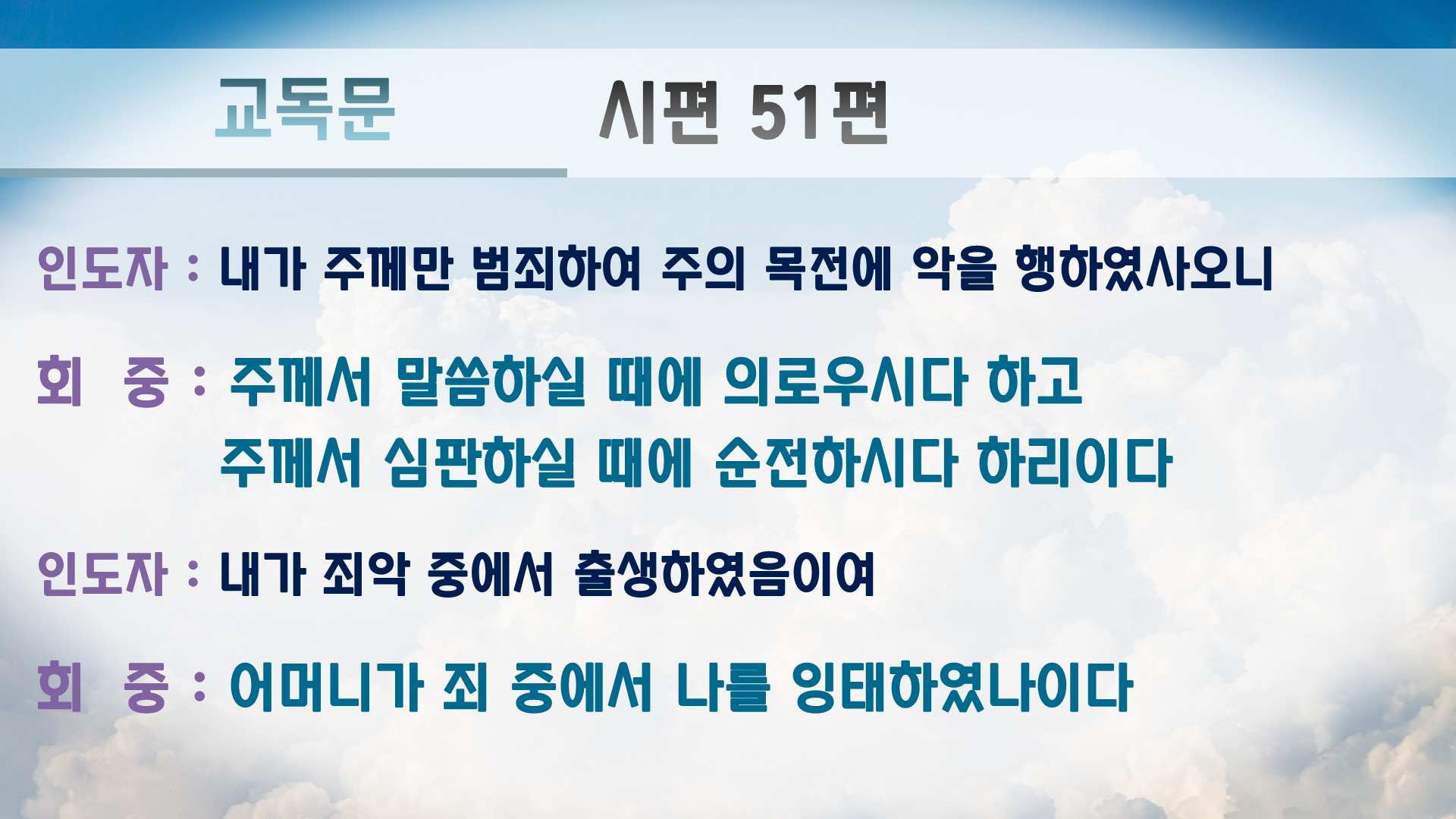 교독문 시편 51편

인도자 : 내가 주께만 범죄하여 주의 목전에 악을 행하였사오니

회 중 : 주께서 말씀하실 때에 의로우시다 하고 주께서 심판하실 때에 순전하시다 하리이다

인도자 : 내가 죄악 중에서 출생하였음이여

회 중 : 어머니가 죄 중에서 나를 잉태하였나이다